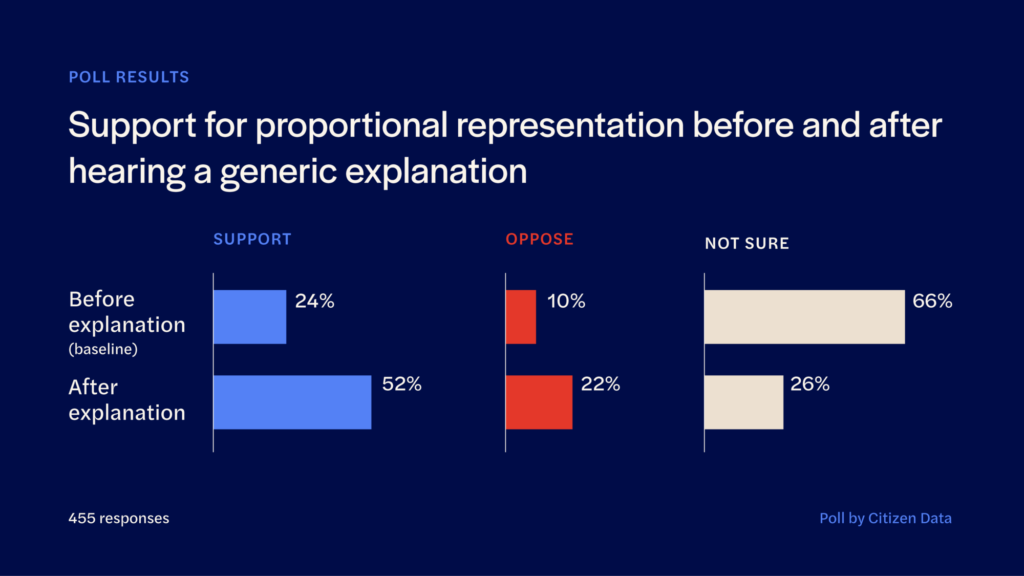 POLL RESULTS

Support for proportional representation before and after hearing a generic explanation

| | SUPPORT | OPPOSE | NOT SURE |
|---|---|---|---|
| Before explanation (baseline) | 24% | 10% | 66% |
| After explanation | 52% | 22% | 26% |

455 responses

Poll by Citizen Data